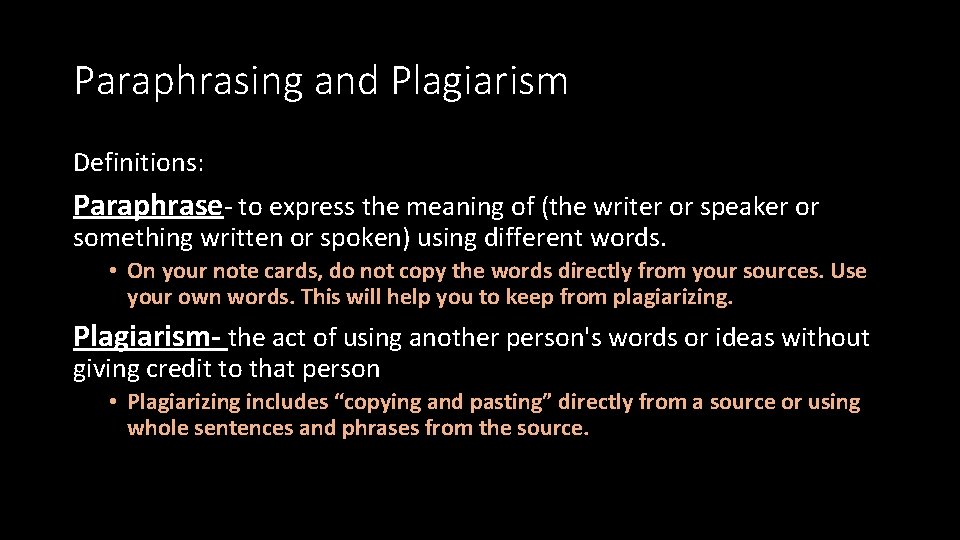 Paraphrasing and Plagiarism

Definitions:

Paraphrase- to express the meaning of (the writer or speaker or something written or spoken) using different words.

• On your note cards, do not copy the words directly from your sources. Use your own words. This will help you to keep from plagiarizing.

Plagiarism- the act of using another person's words or ideas without giving credit to that person

• Plagiarizing includes “copying and pasting” directly from a source or using whole sentences and phrases from the source.